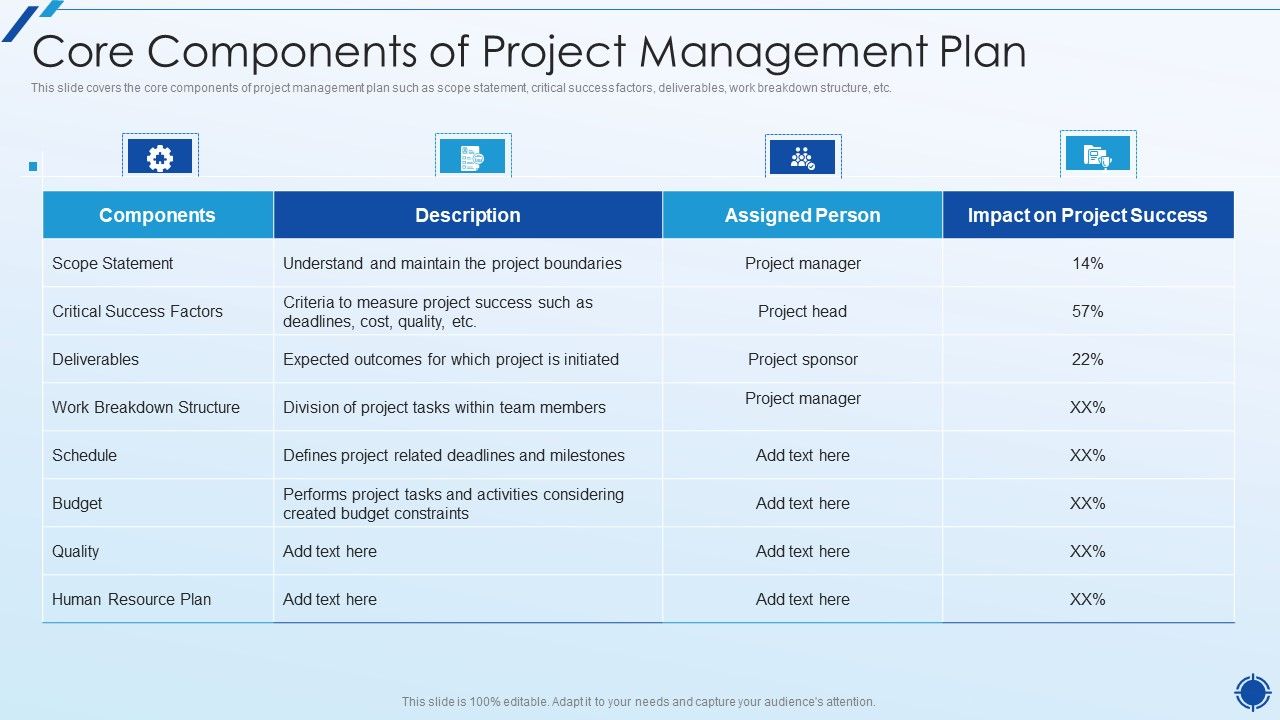 Core Components of Project Management Plan

This slide covers the core components of project management plan such as scope statement, critical success factors, deliverables, work breakdown structure, etc.

| Components | Description | Assigned Person | Impact on Project Success |
|---|---|---|---|
| Scope Statement | Understand and maintain the project boundaries | Project manager | 14% |
| Critical Success Factors | Criteria to measure project success such as deadlines, cost, quality, etc. | Project head | 57% |
| Deliverables | Expected outcomes for which project is initiated | Project sponsor | 22% |
| Work Breakdown Structure | Division of project tasks within team members | Project manager | XX% |
| Schedule | Defines project related deadlines and milestones | Add text here | XX% |
| Budget | Performs project tasks and activities considering created budget constraints | Add text here | XX% |
| Quality | Add text here | Add text here | XX% |
| Human Resource Plan | Add text here | Add text here | XX% |

This slide is 100% editable. Adapt it to your needs and capture your audience's attention.